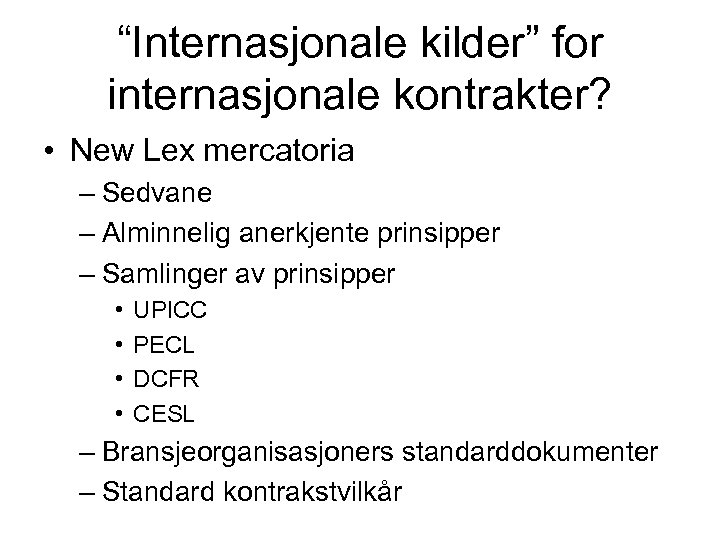 “Internasjonale kilder” for internasjonale kontrakter?

• New Lex mercatoria
  – Sedvane
  – Alminnelig anerkjente prinsipper
  – Samlinger av prinsipper
    • UPICC
    • PECL
    • DCFR
    • CESL
  – Bransjeorganisasjoners standarddokumenter
  – Standard kontrakstvilkår